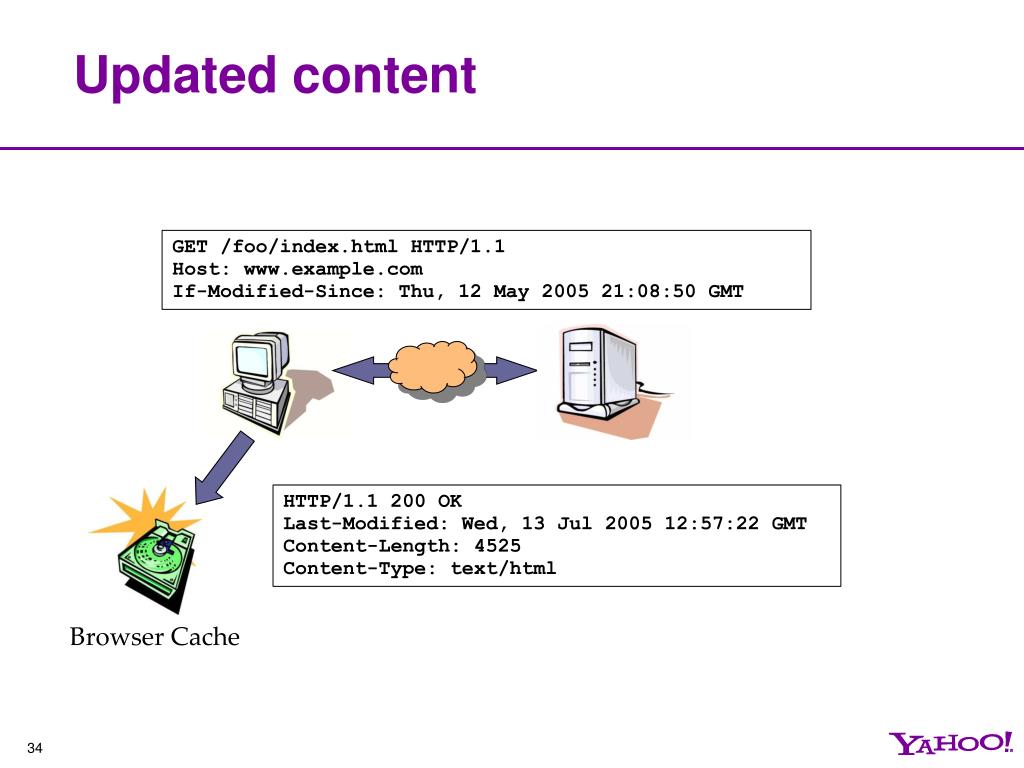 Updated content

GET /foo/index.html HTTP/1.1
Host: www.example.com
If-Modified-Since: Thu, 12 May 2005 21:08:50 GMT

HTTP/1.1 200 OK
Last-Modified: Wed, 13 Jul 2005 12:57:22 GMT
Content-Length: 4525
Content-Type: text/html

Browser Cache

34

YAHOO!